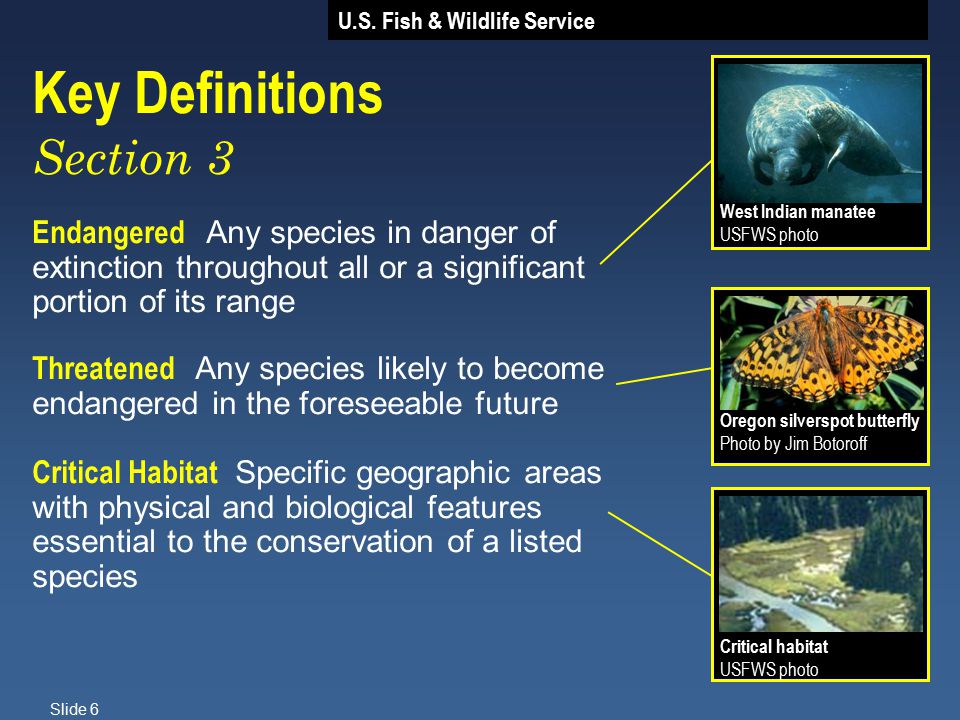 U.S. Fish & Wildlife Service

Key Definitions
Section 3

Endangered Any species in danger of extinction throughout all or a significant portion of its range

Threatened Any species likely to become endangered in the foreseeable future

Critical Habitat Specific geographic areas with physical and biological features essential to the conservation of a listed species

West Indian manatee
USFWS photo

Oregon silverspot butterfly
Photo by Jim Botoroff

Critical habitat
USFWS photo

Slide 6